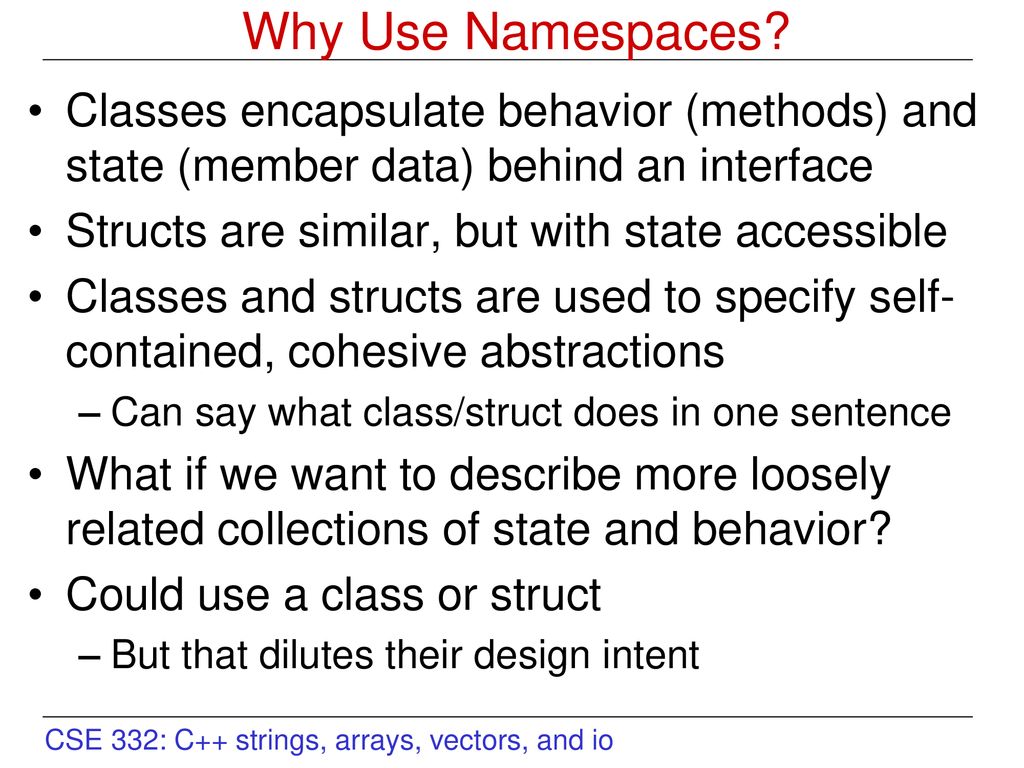 Why Use Namespaces?

• Classes encapsulate behavior (methods) and state (member data) behind an interface
• Structs are similar, but with state accessible
• Classes and structs are used to specify self-contained, cohesive abstractions
– Can say what class/struct does in one sentence
• What if we want to describe more loosely related collections of state and behavior?
• Could use a class or struct
– But that dilutes their design intent

CSE 332: C++ strings, arrays, vectors, and io